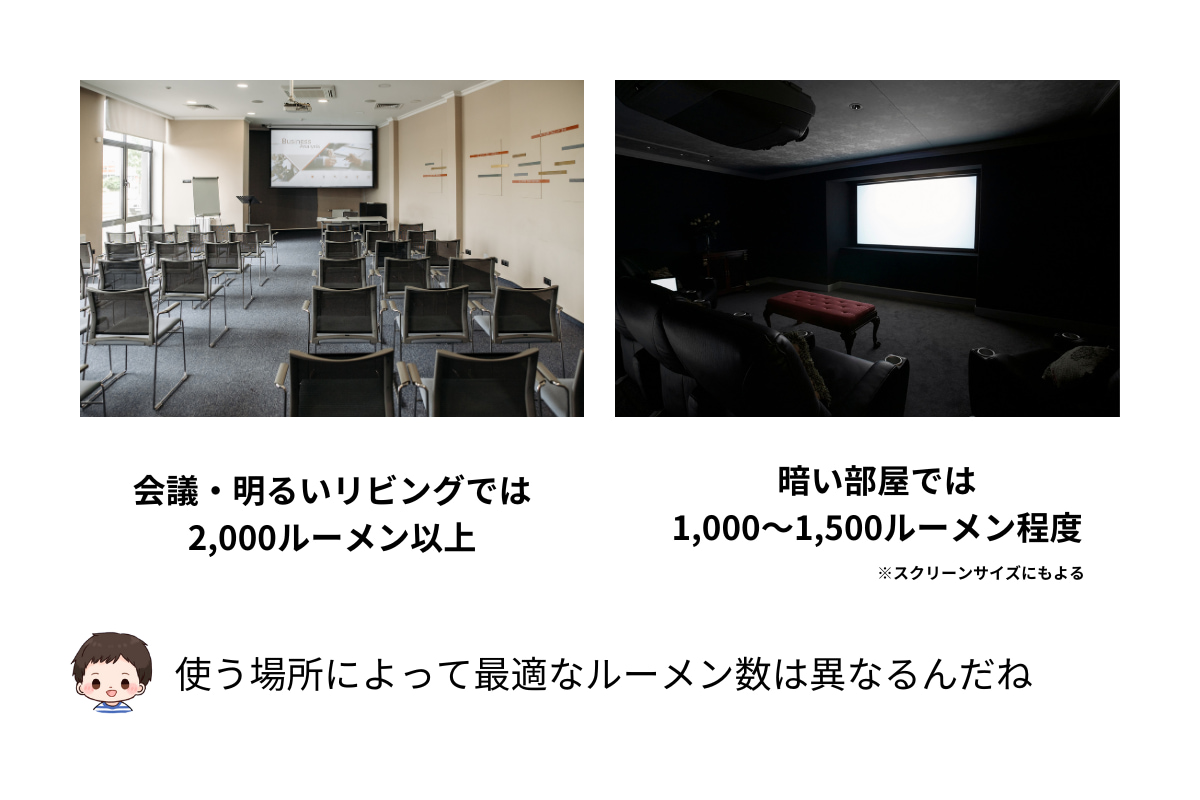 Business

会議・明るいリビングでは
2,000ルーメン以上

暗い部屋では
1,000〜1,500ルーメン程度

※スクリーンサイズにもよる

使う場所によって最適なルーメン数は異なるんだね